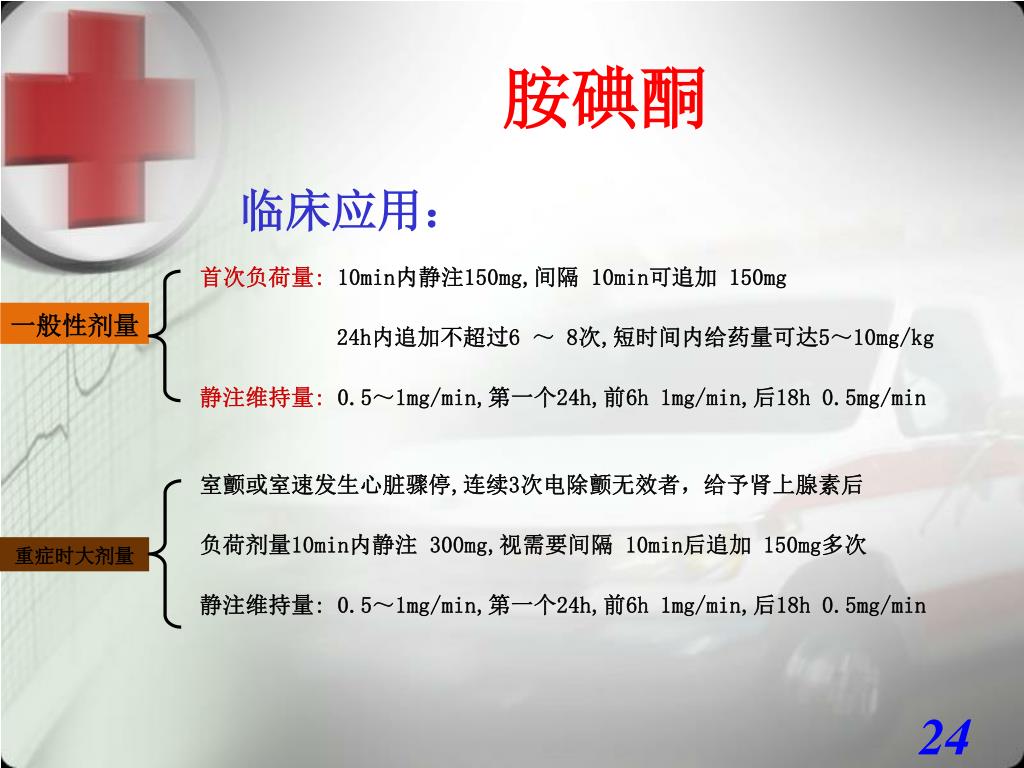 胺碘酮

临床应用：

一般性剂量

首次负荷量: 10min内静注150mg,间隔 10min可追加 150mg

24h内追加不超过6 ～ 8次,短时间内给药量可达5～10mg/kg

静注维持量: 0.5～1mg/min,第一个24h,前6h 1mg/min,后18h 0.5mg/min

重症时大剂量

室颤或室速发生心脏骤停,连续3次电除颤无效者，给予肾上腺素后

负荷剂量10min内静注 300mg,视需要间隔 10min后追加 150mg多次

静注维持量: 0.5～1mg/min,第一个24h,前6h 1mg/min,后18h 0.5mg/min

24